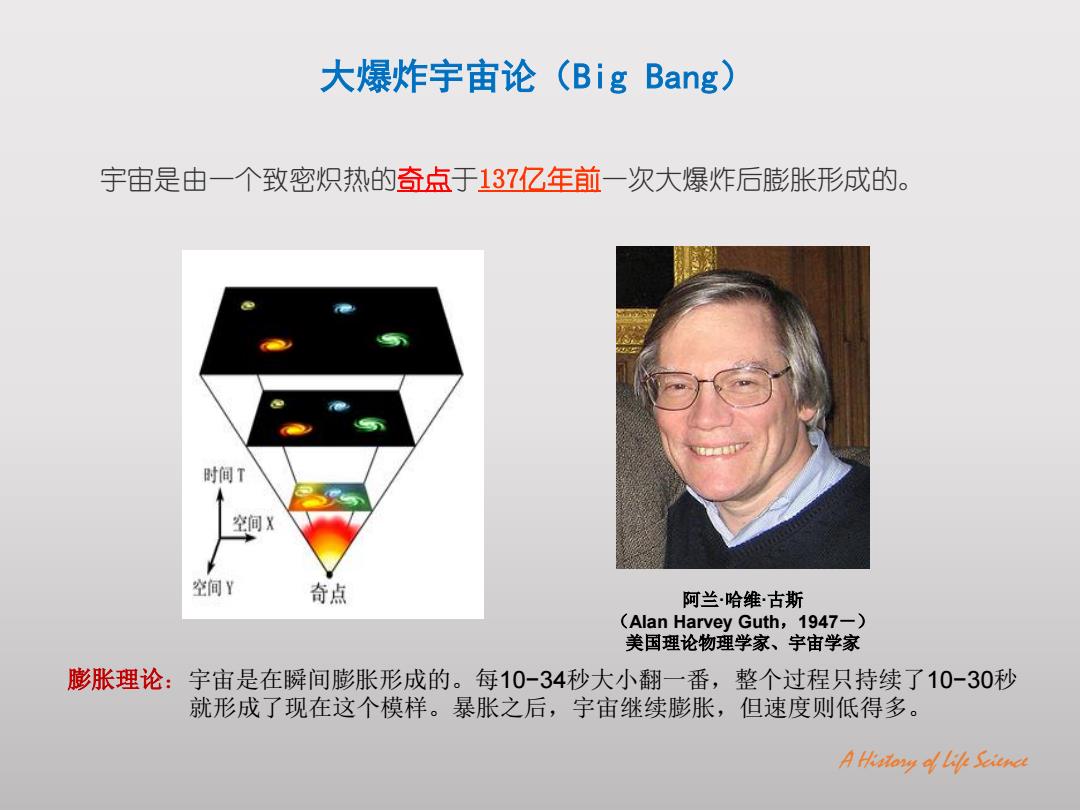 大爆炸宇宙论（Big Bang）

宇宙是由一个致密炽热的奇点于137亿年前一次大爆炸后膨胀形成的。

时间 T
空间 X
空间 Y
奇点

阿兰·哈维·古斯
（Alan Harvey Guth，1947－）
美国理论物理学家、宇宙学家

膨胀理论：宇宙是在瞬间膨胀形成的。每10−34秒大小翻一番，整个过程只持续了10−30秒就形成了现在这个模样。暴胀之后，宇宙继续膨胀，但速度则低得多。

A History of Life Science